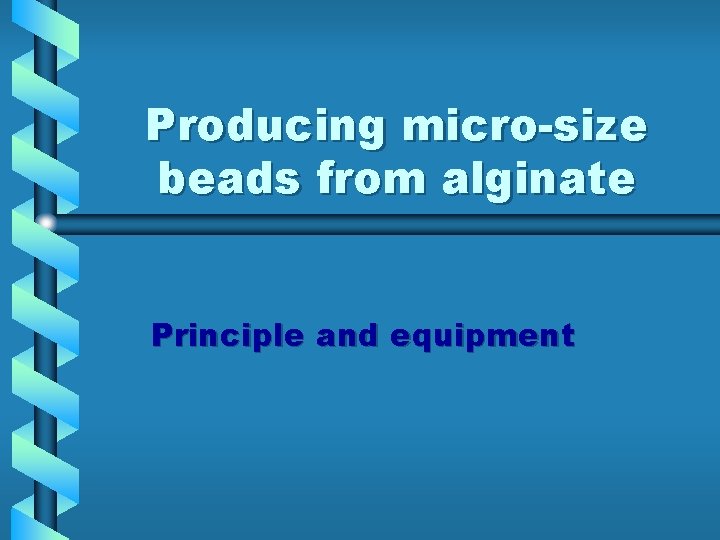 Producing micro-size beads from alginate

Principle and equipment